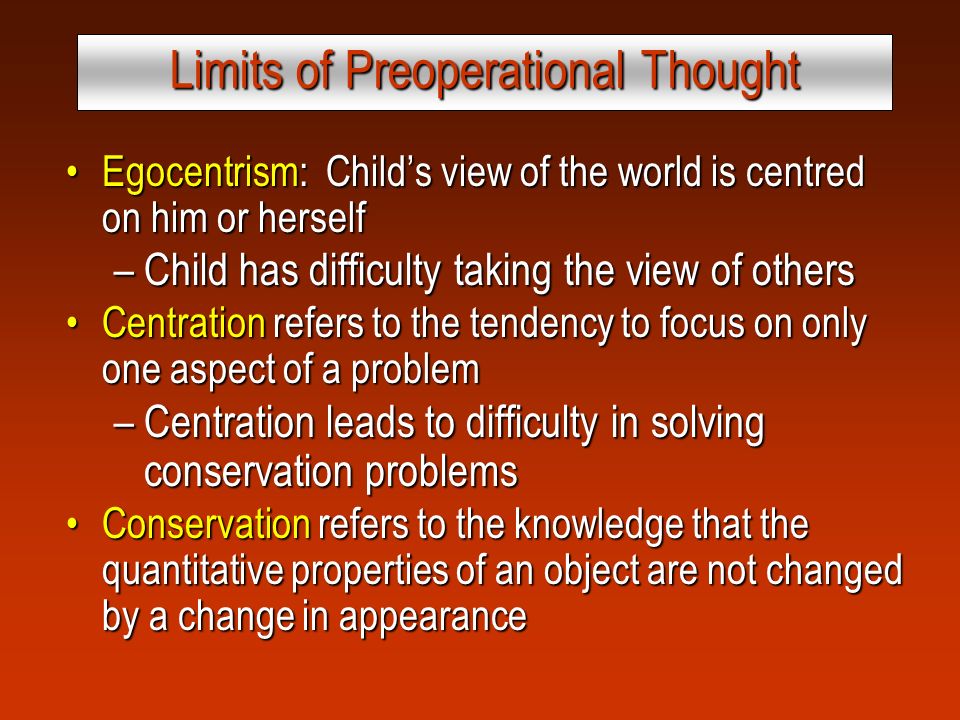 Limits of Preoperational Thought

• Egocentrism: Child's view of the world is centred on him or herself
– Child has difficulty taking the view of others
• Centration refers to the tendency to focus on only one aspect of a problem
– Centration leads to difficulty in solving conservation problems
• Conservation refers to the knowledge that the quantitative properties of an object are not changed by a change in appearance